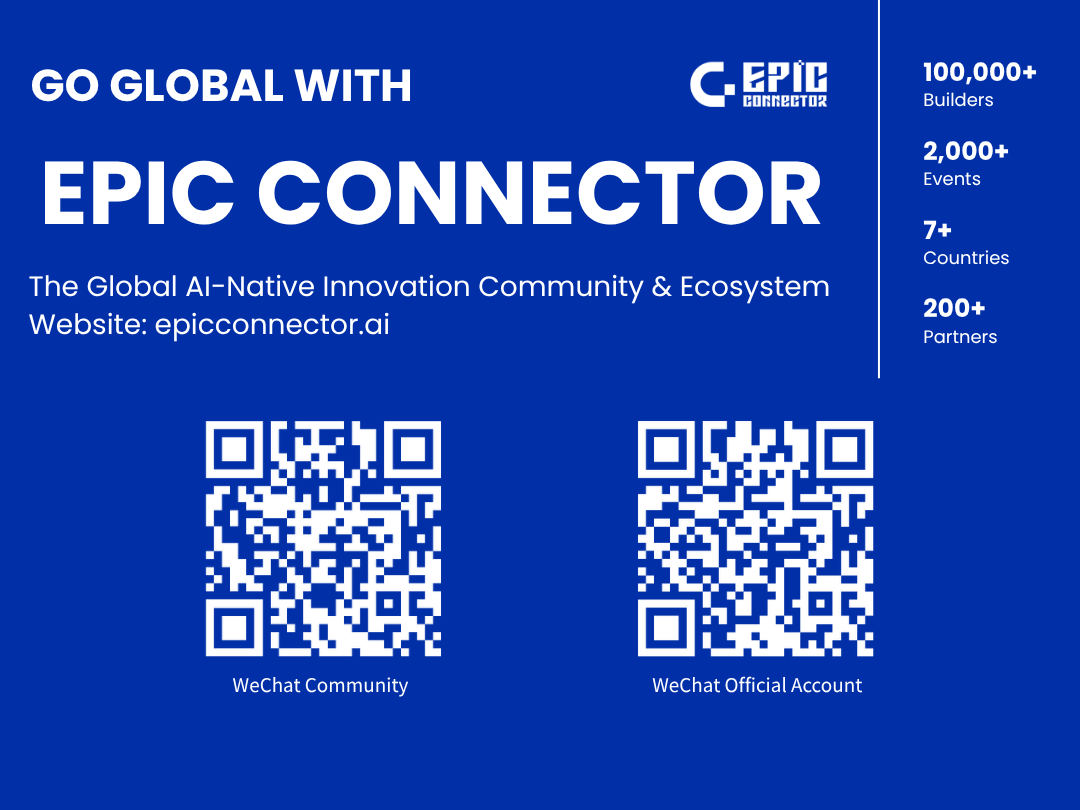 GO GLOBAL WITH

EPIC CONNECTOR

EPIC CONNECTOR

The Global AI-Native Innovation Community & Ecosystem
Website: epicconnector.ai

100,000+
Builders

2,000+
Events

7+
Countries

200+
Partners

WeChat Community

WeChat Official Account